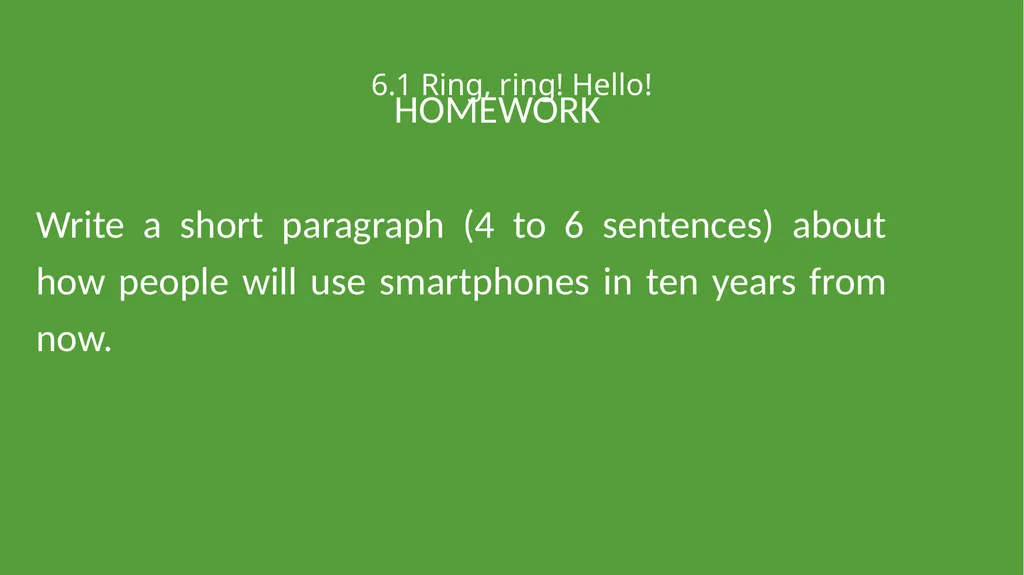 6.1 Ring, ring! Hello!
HOMEWORK

Write a short paragraph (4 to 6 sentences) about how people will use smartphones in ten years from now.